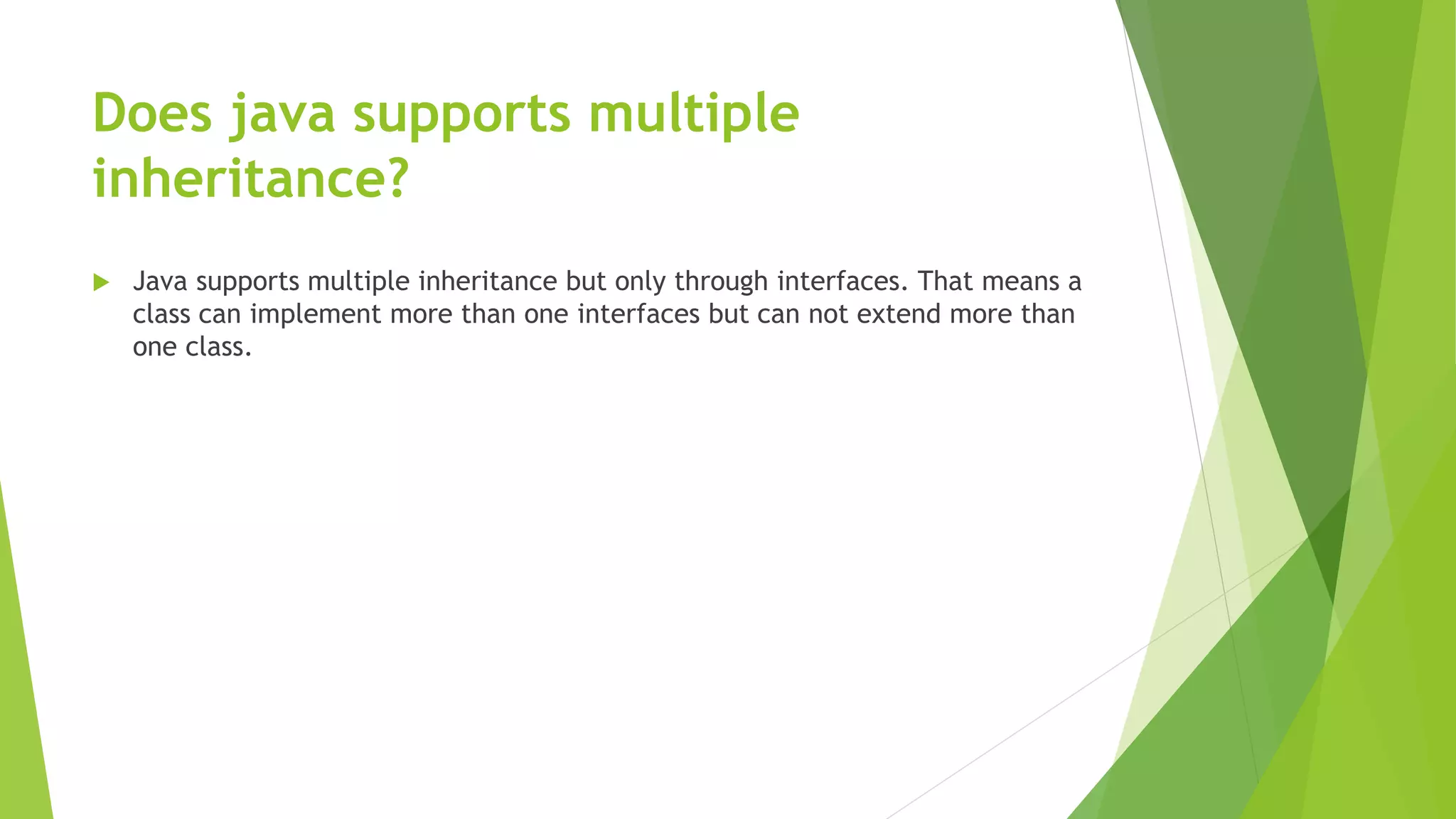 Does java supports multiple inheritance?

Java supports multiple inheritance but only through interfaces. That means a class can implement more than one interfaces but can not extend more than one class.